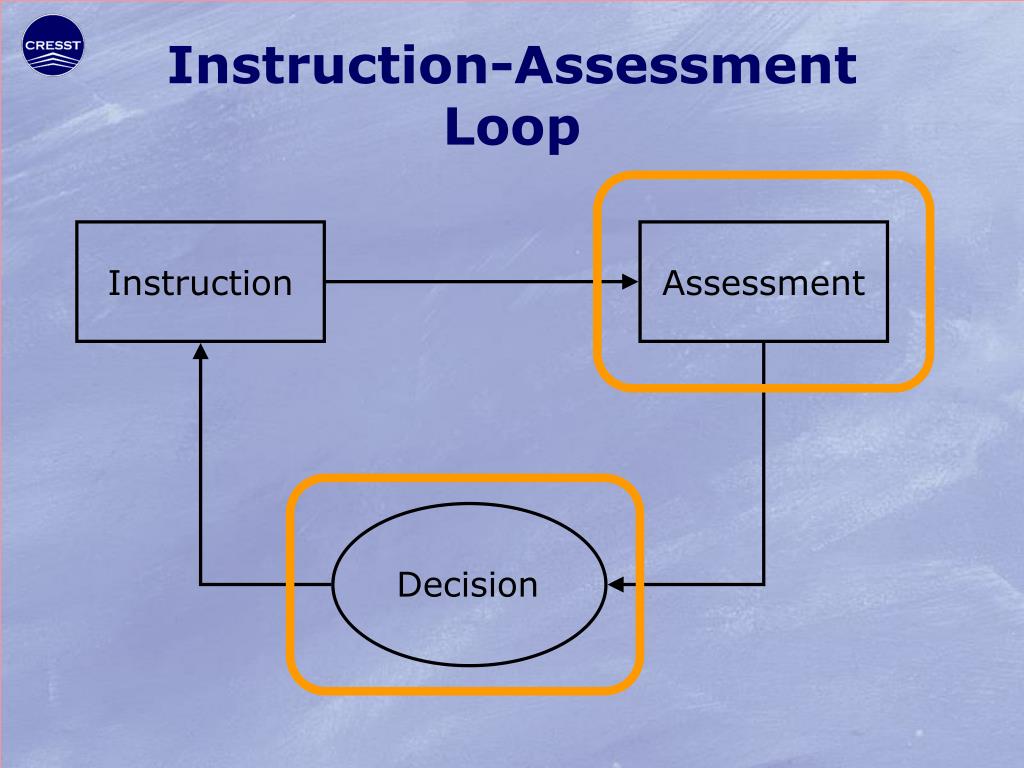 CRESST

Instruction-Assessment Loop

Instruction

Assessment

Decision